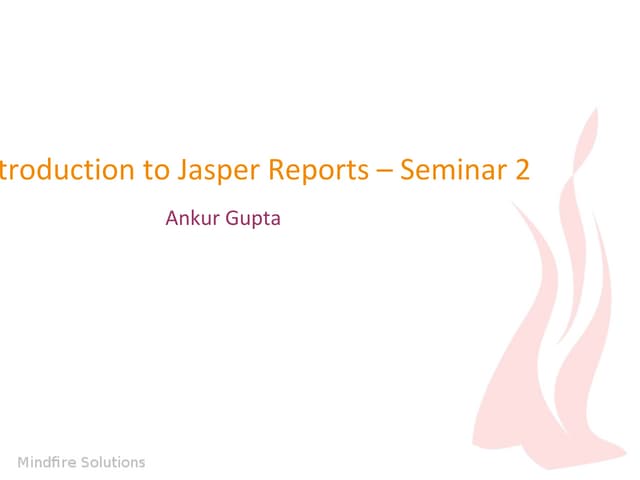 troduction to Jasper Reports – Seminar 2

Ankur Gupta

Mindfire Solutions